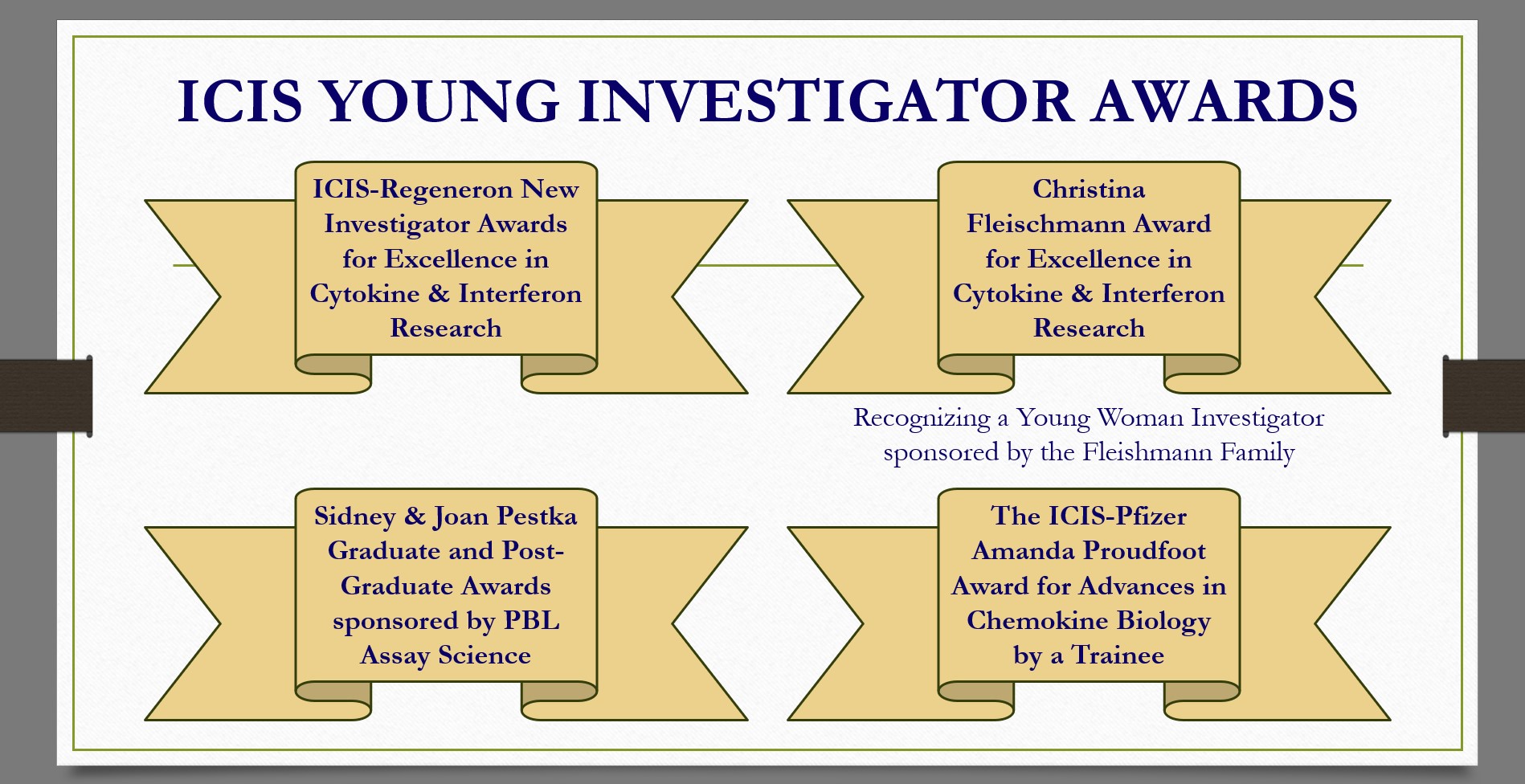 ICIS YOUNG INVESTIGATOR AWARDS

ICIS-Regeneron New Investigator Awards for Excellence in Cytokine & Interferon Research

Christina Fleischmann Award for Excellence in Cytokine & Interferon Research

Recognizing a Young Woman Investigator sponsored by the Fleishmann Family

Sidney & Joan Pestka Graduate and Post-Graduate Awards sponsored by PBL Assay Science

The ICIS-Pfizer Amanda Proudfoot Award for Advances in Chemokine Biology by a Trainee